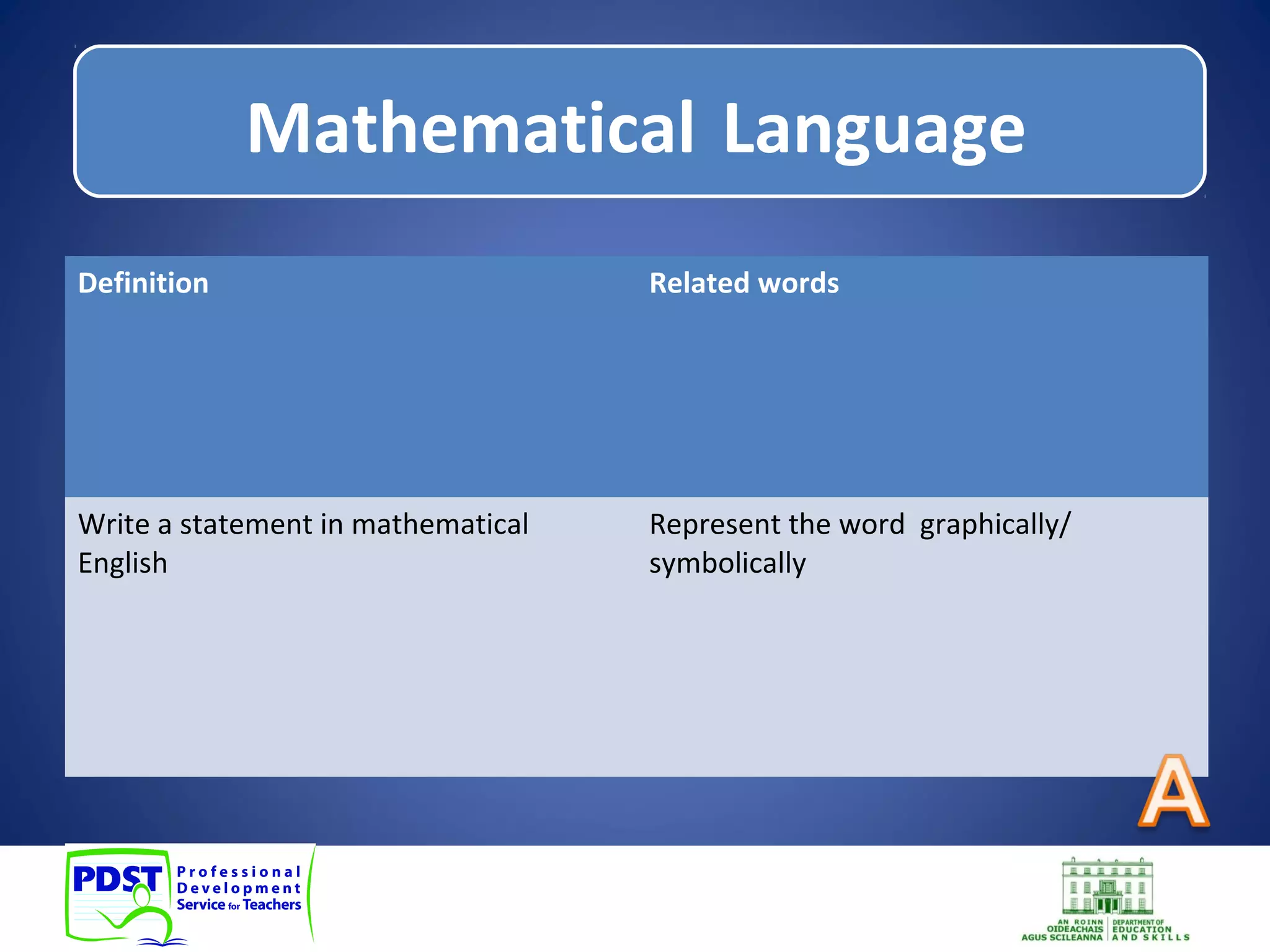 Mathematical Language

| Definition | Related words |
|---|---|
| Write a statement in mathematical English | Represent the word graphically/ symbolically |

A

PDST Professional Development Service for Teachers

AN ROINN OIDEACHAIS AGUS SCILEANNA | DEPARTMENT OF EDUCATION AND SKILLS